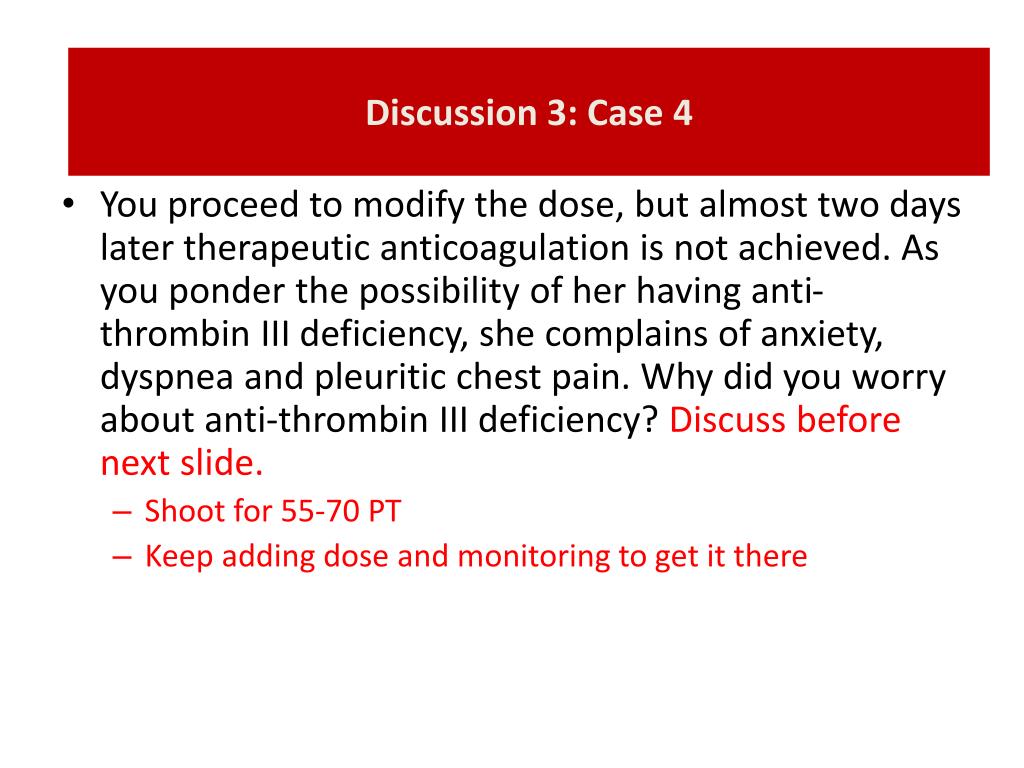 Discussion 3: Case 4

• You proceed to modify the dose, but almost two days later therapeutic anticoagulation is not achieved. As you ponder the possibility of her having anti-thrombin III deficiency, she complains of anxiety, dyspnea and pleuritic chest pain. Why did you worry about anti-thrombin III deficiency? Discuss before next slide.
– Shoot for 55-70 PT
– Keep adding dose and monitoring to get it there